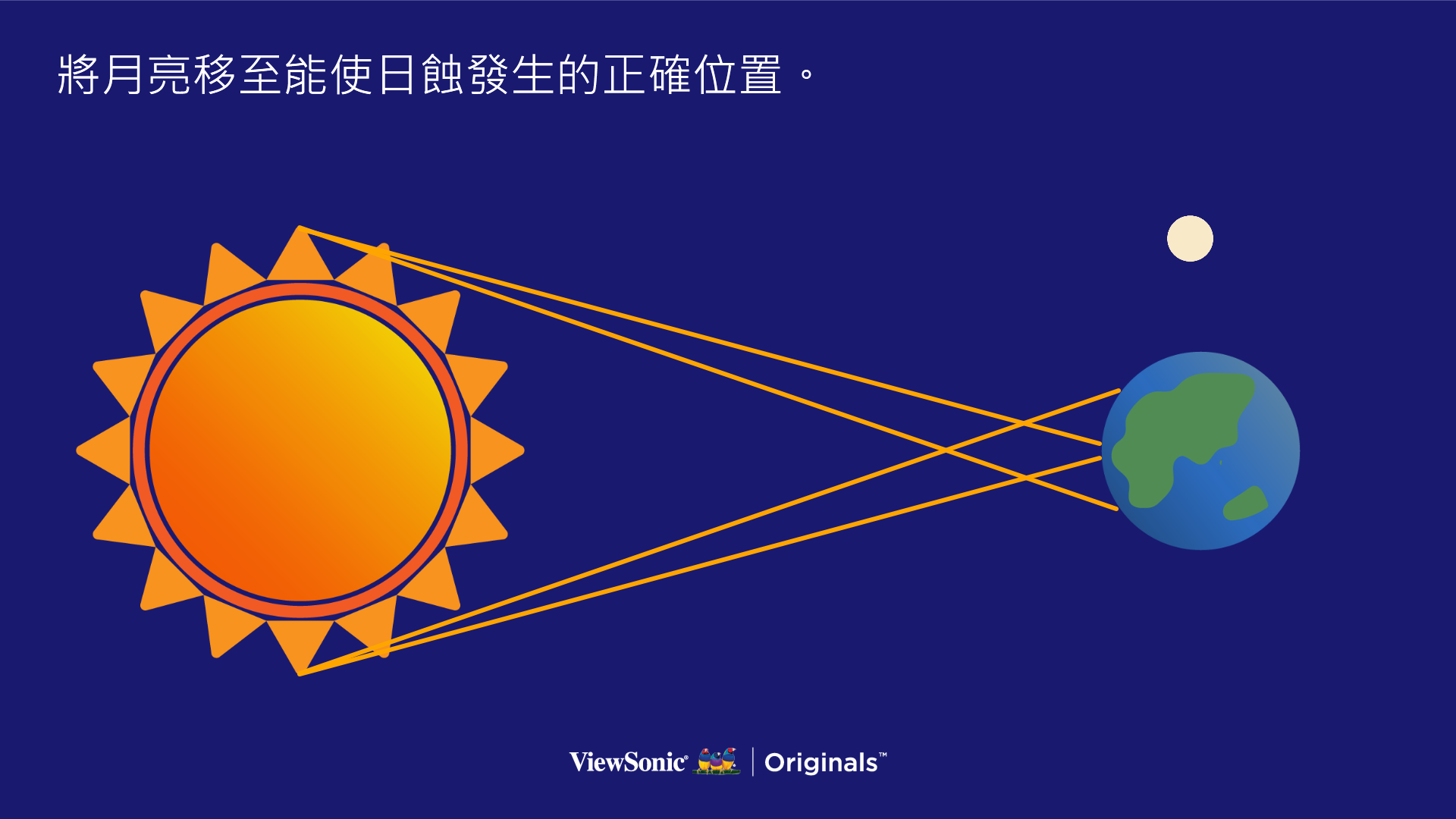 將月亮移至能使日蝕發生的正確位置。

ViewSonic® | Originals™